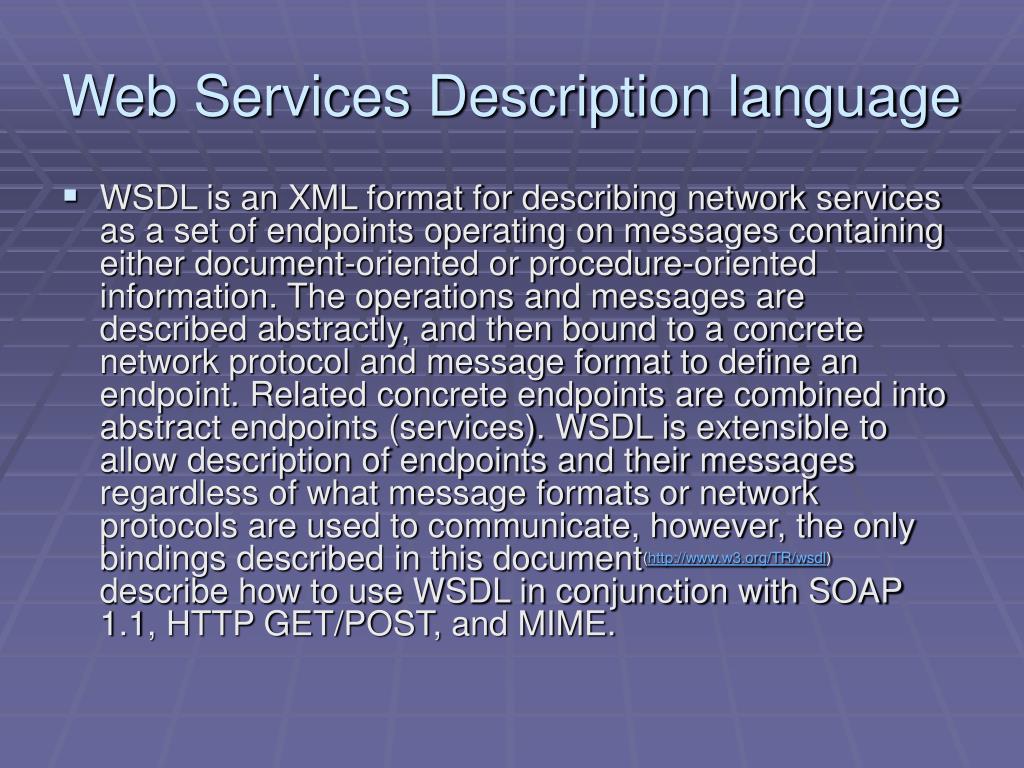 Web Services Description language

WSDL is an XML format for describing network services as a set of endpoints operating on messages containing either document-oriented or procedure-oriented information. The operations and messages are described abstractly, and then bound to a concrete network protocol and message format to define an endpoint. Related concrete endpoints are combined into abstract endpoints (services). WSDL is extensible to allow description of endpoints and their messages regardless of what message formats or network protocols are used to communicate, however, the only bindings described in this document(http://www.w3.org/TR/wsdl) describe how to use WSDL in conjunction with SOAP 1.1, HTTP GET/POST, and MIME.